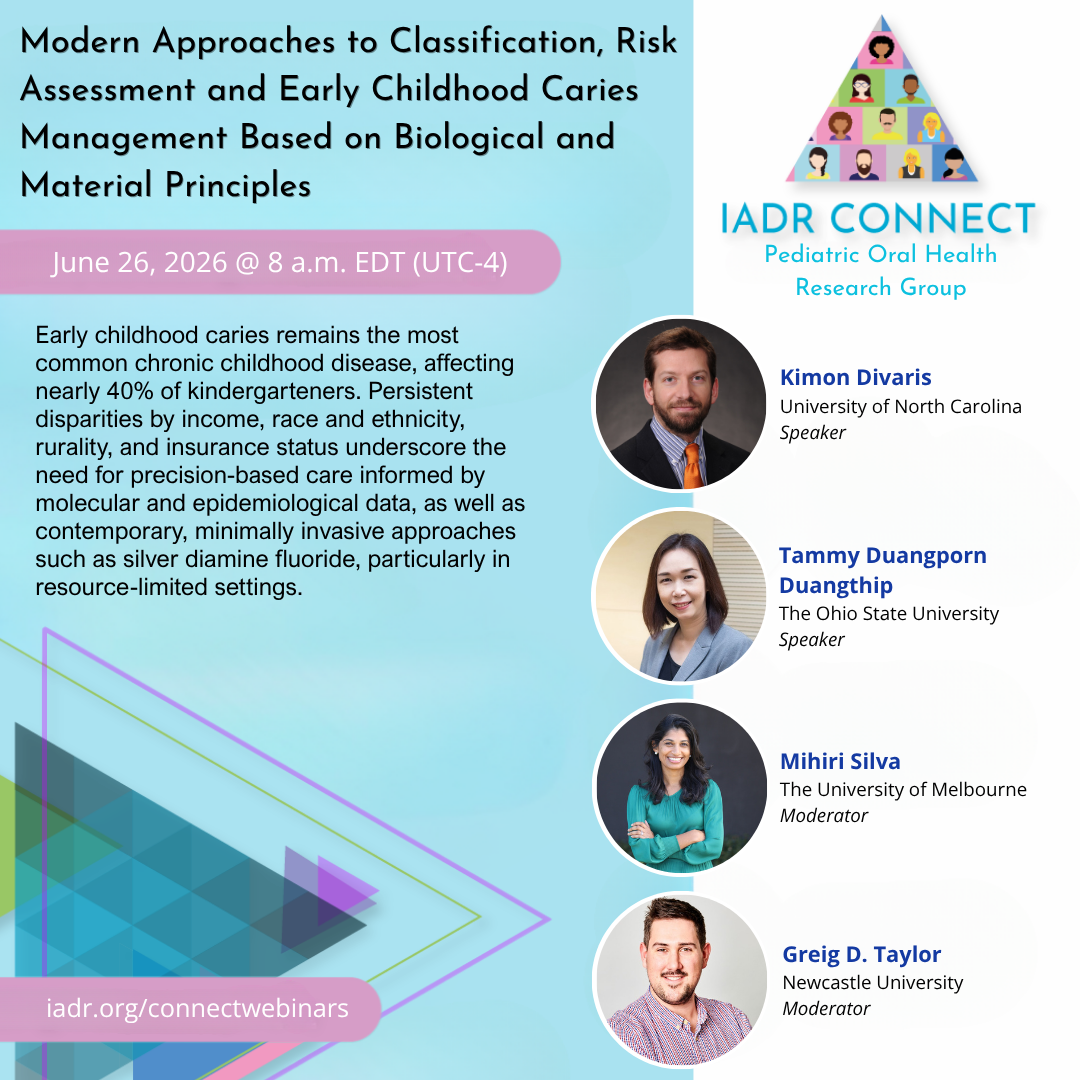 Modern Approaches to Classification, Risk Assessment and Early Childhood Caries Management Based on Biological and Material Principles

June 26, 2026 @ 8 a.m. EDT (UTC-4)

Early childhood caries remains the most common chronic childhood disease, affecting nearly 40% of kindergarteners. Persistent disparities by income, race and ethnicity, rurality, and insurance status underscore the need for precision-based care informed by molecular and epidemiological data, as well as contemporary, minimally invasive approaches such as silver diamine fluoride, particularly in resource-limited settings.

iadr.org/connectwebinars

IADR CONNECT
Pediatric Oral Health Research Group

Kimon Divaris
University of North Carolina
Speaker

Tammy Duangporn Duangthip
The Ohio State University
Speaker

Mihiri Silva
The University of Melbourne
Moderator

Greig D. Taylor
Newcastle University
Moderator